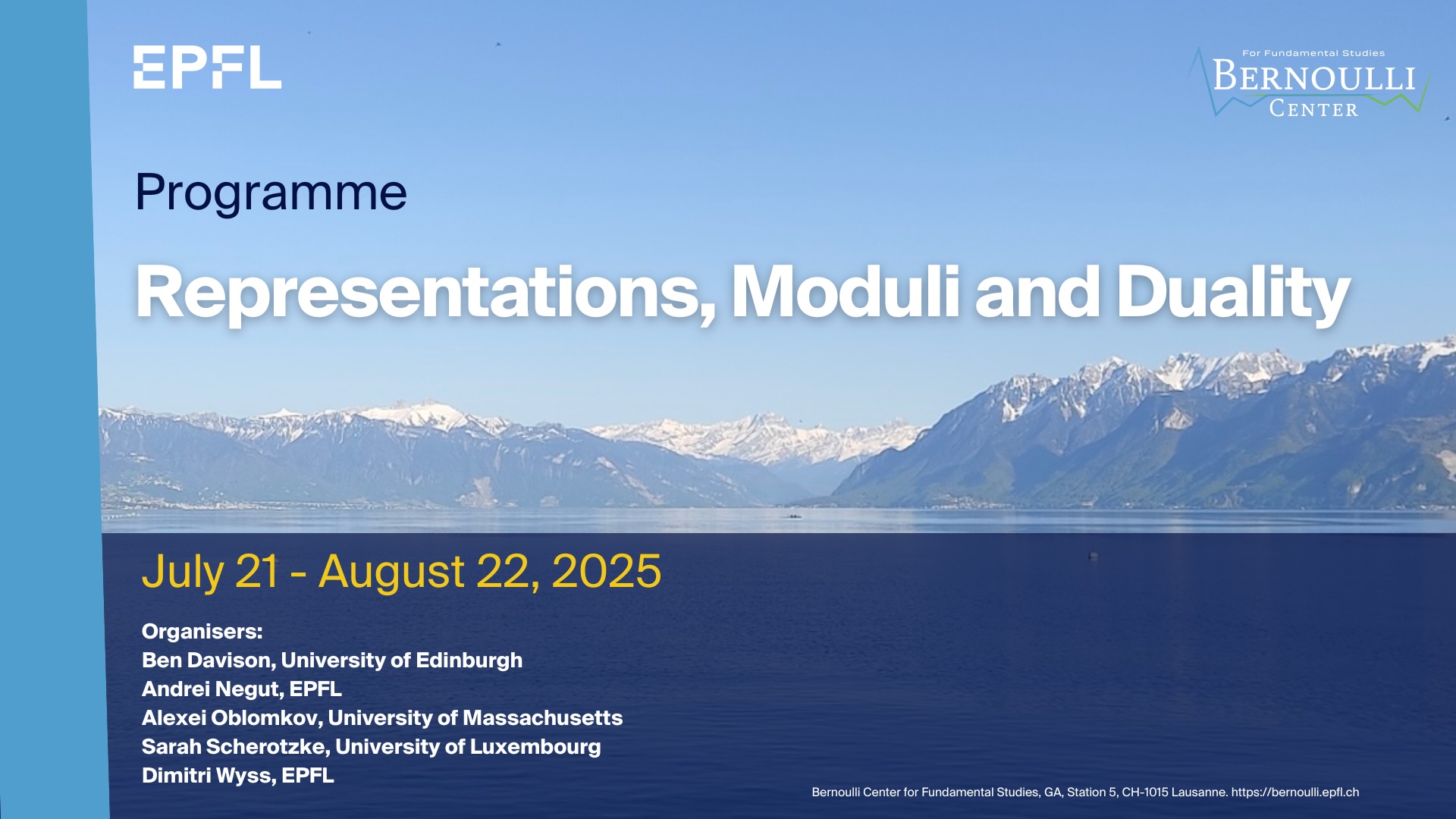 EPFL

For Fundamental Studies
BERNOULLI
CENTER

Programme

Representations, Moduli and Duality

July 21 - August 22, 2025

Organisers:
Ben Davison, University of Edinburgh
Andrei Negut, EPFL
Alexei Oblomkov, University of Massachusetts
Sarah Scherotzke, University of Luxembourg
Dimitri Wyss, EPFL

Bernoulli Center for Fundamental Studies, GA, Station 5, CH-1015 Lausanne. https://bernoulli.epfl.ch